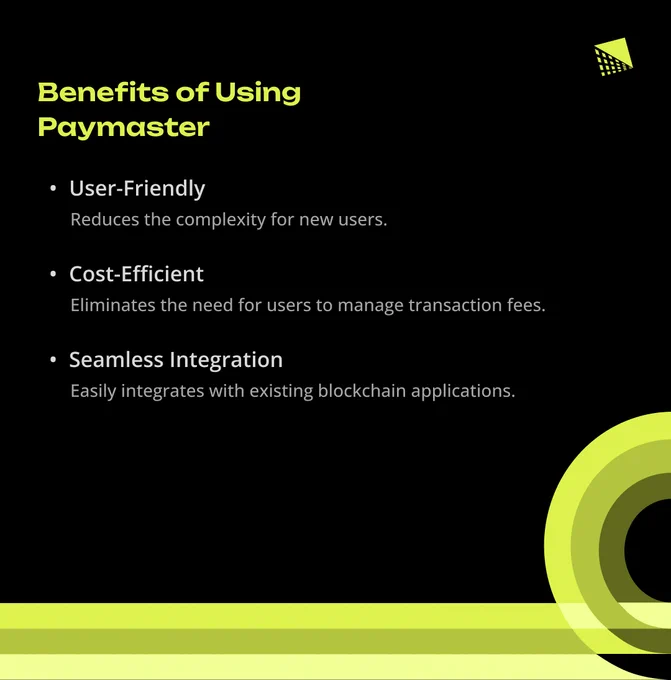 Benefits of Using Paymaster

• User-Friendly
Reduces the complexity for new users.

• Cost-Efficient
Eliminates the need for users to manage transaction fees.

• Seamless Integration
Easily integrates with existing blockchain applications.